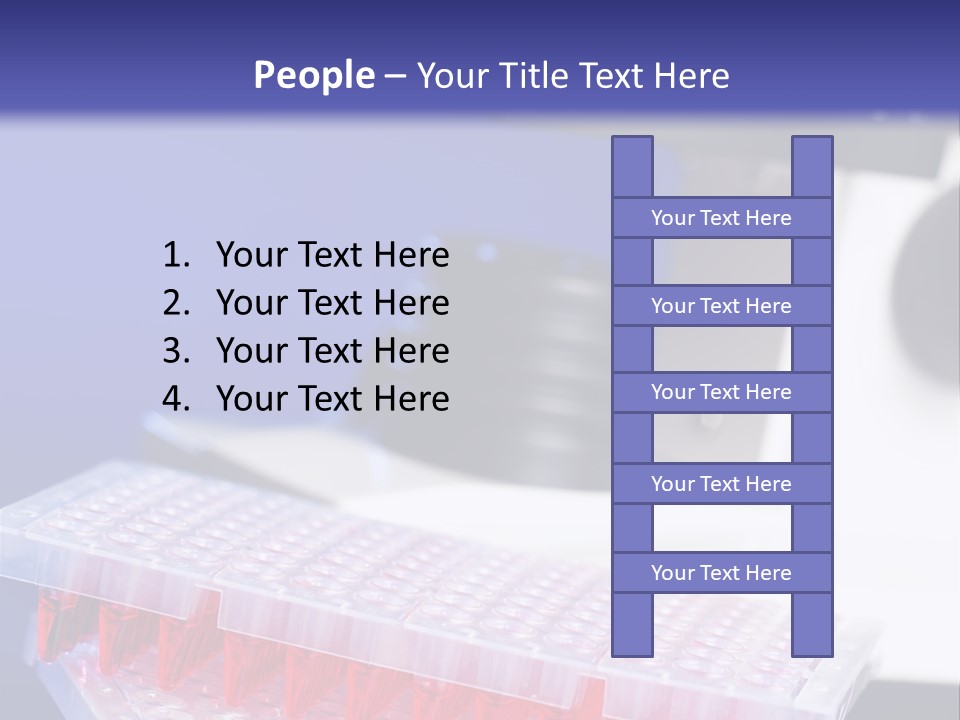 People – Your Title Text Here

1. Your Text Here
2. Your Text Here
3. Your Text Here
4. Your Text Here

Your Text Here

Your Text Here

Your Text Here

Your Text Here

Your Text Here